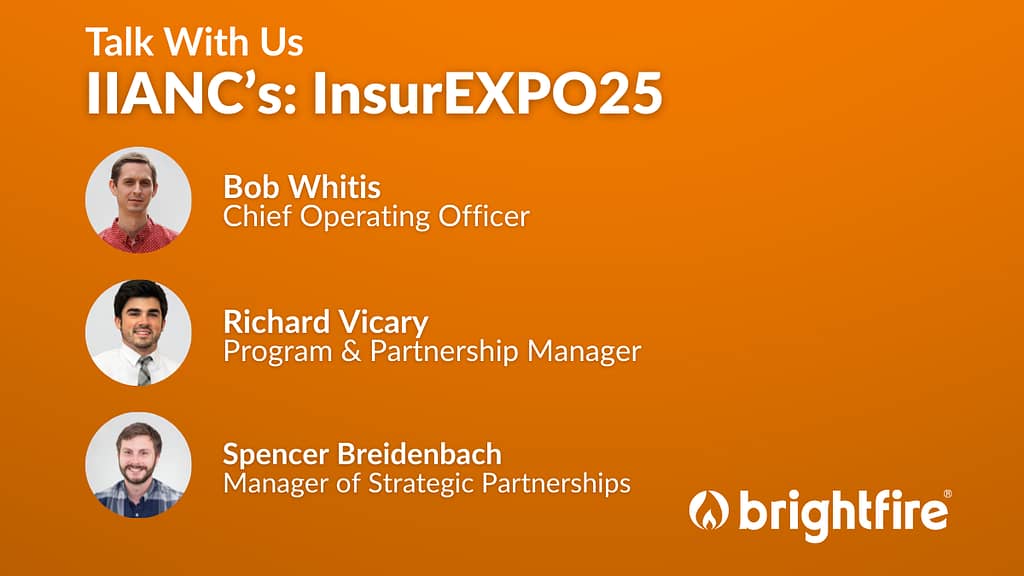 Talk With Us
IIANC's: InsurEXPO25

Bob Whitis
Chief Operating Officer

Richard Vicary
Program & Partnership Manager

Spencer Breidenbach
Manager of Strategic Partnerships

brightfire®